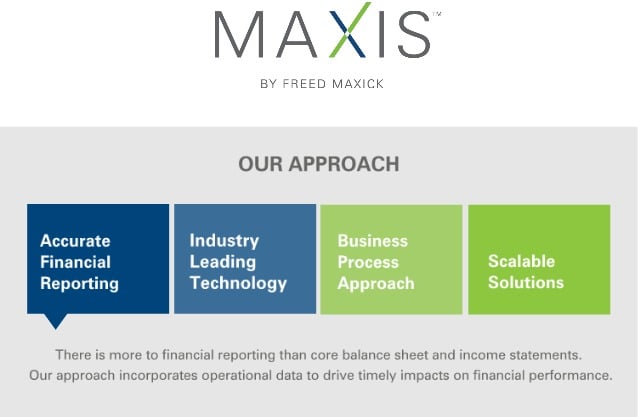 MAXIS™

BY FREED MAXICK

OUR APPROACH

Accurate Financial Reporting

Industry Leading Technology

Business Process Approach

Scalable Solutions

There is more to financial reporting than core balance sheet and income statements. Our approach incorporates operational data to drive timely impacts on financial performance.